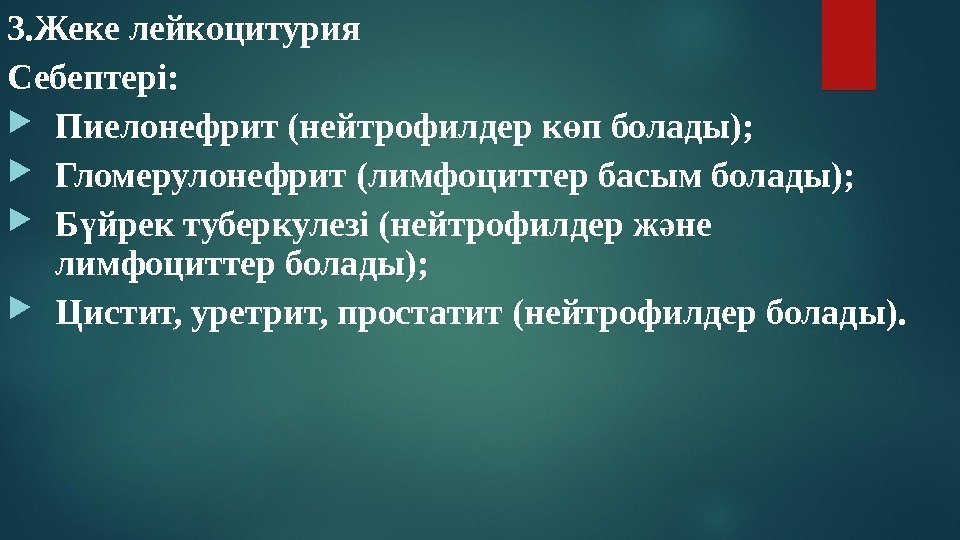 3.Жеке лейкоцитурия

Себептері:

Пиелонефрит (нейтрофилдер көп болады);

Гломерулонефрит (лимфоциттер басым болады);

Бүйрек туберкулезі (нейтрофилдер және лимфоциттер болады);

Цистит, уретрит, простатит (нейтрофилдер болады).